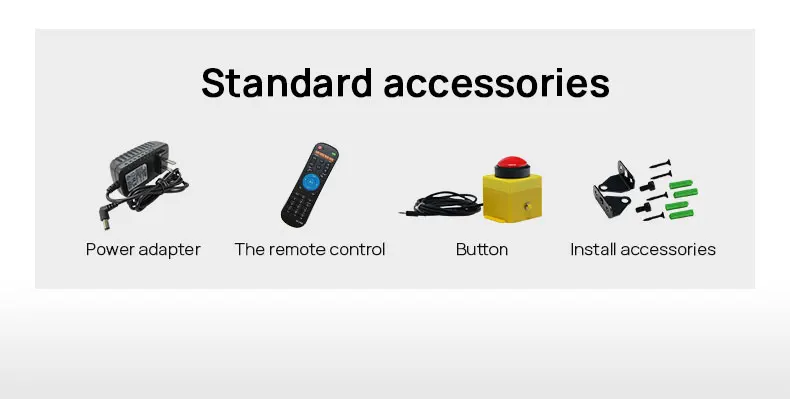 Standard accessories

Power adapter

The remote control

Button

Install accessories